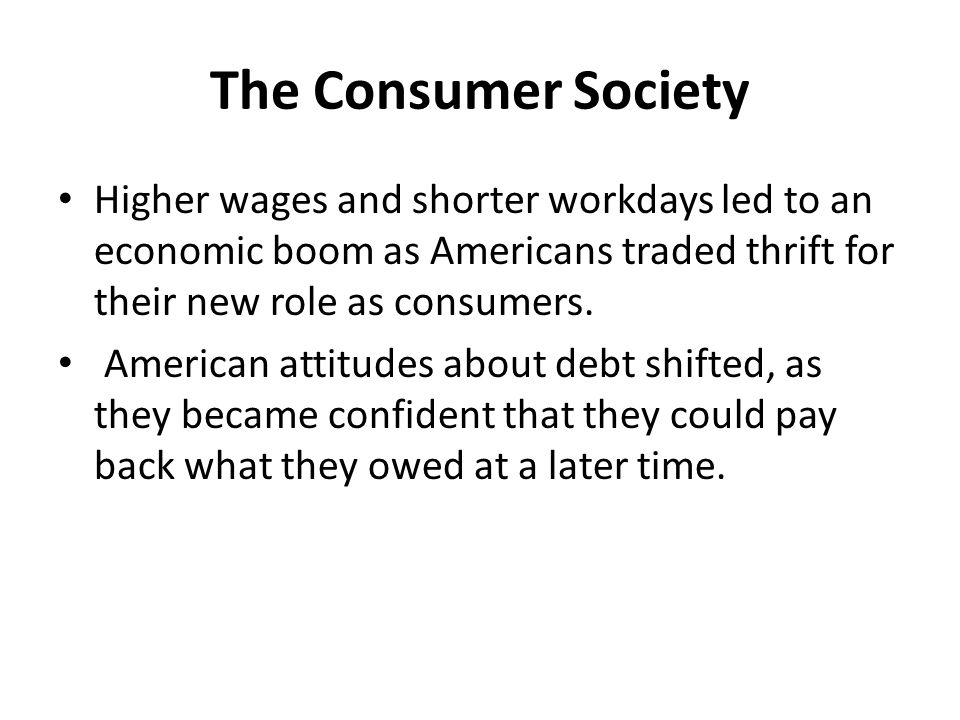 The Consumer Society

• Higher wages and shorter workdays led to an economic boom as Americans traded thrift for their new role as consumers.

• American attitudes about debt shifted, as they became confident that they could pay back what they owed at a later time.